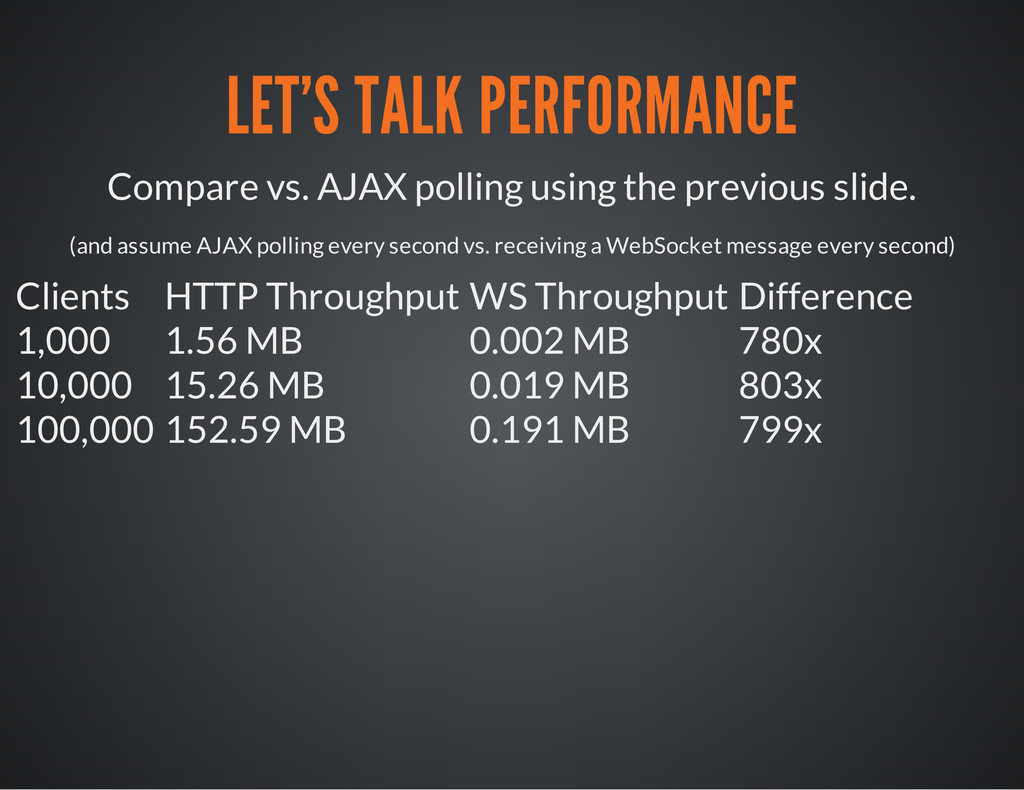 LET'S TALK PERFORMANCE

Compare vs. AJAX polling using the previous slide.

(and assume AJAX polling every second vs. receiving a WebSocket message every second)

| Clients | HTTP Throughput | WS Throughput | Difference |
|---|---|---|---|
| 1,000 | 1.56 MB | 0.002 MB | 780x |
| 10,000 | 15.26 MB | 0.019 MB | 803x |
| 100,000 | 152.59 MB | 0.191 MB | 799x |